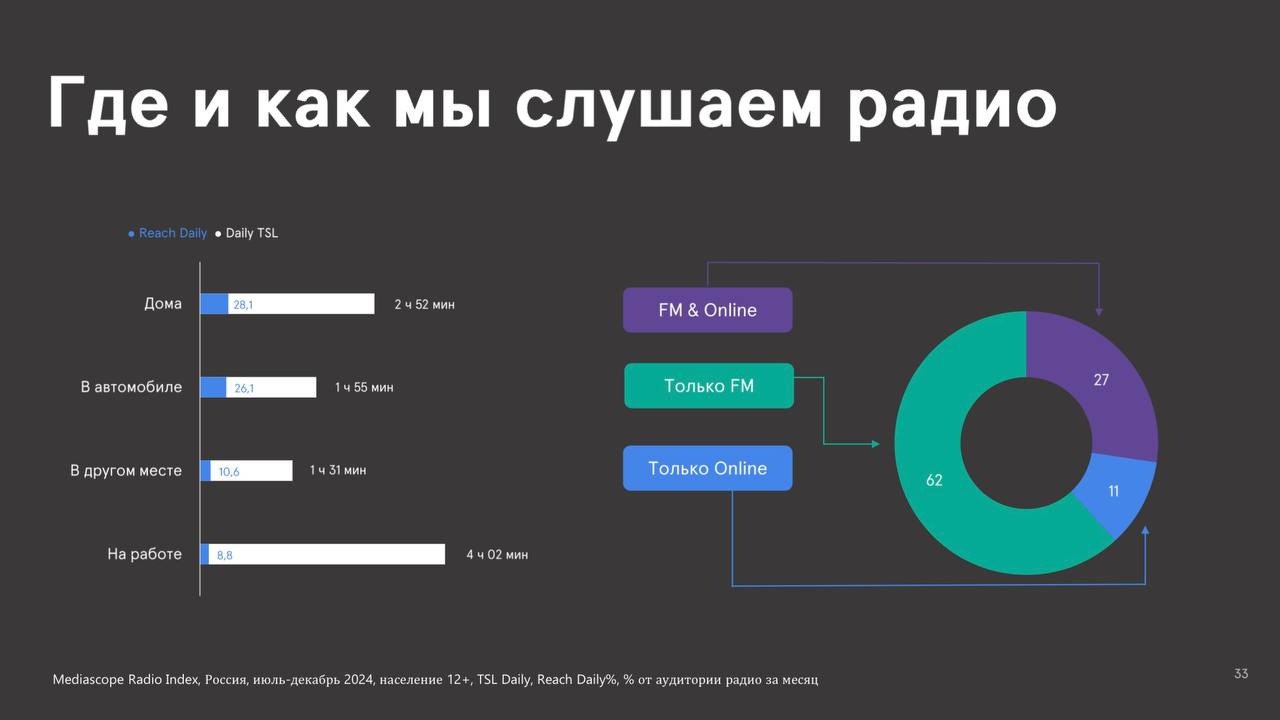 Где и как мы слушаем радио

● Reach Daily ● Daily TSL

Дома 28,1 2 ч 52 мин

В автомобиле 26,1 1 ч 55 мин

В другом месте 10,6 1 ч 31 мин

На работе 8,8 4 ч 02 мин

FM & Online

Только FM

Только Online

27

11

62

Mediascope Radio Index, Россия, июль-декабрь 2024, население 12+, TSL Daily, Reach Daily%, % от аудитории радио за месяц

33